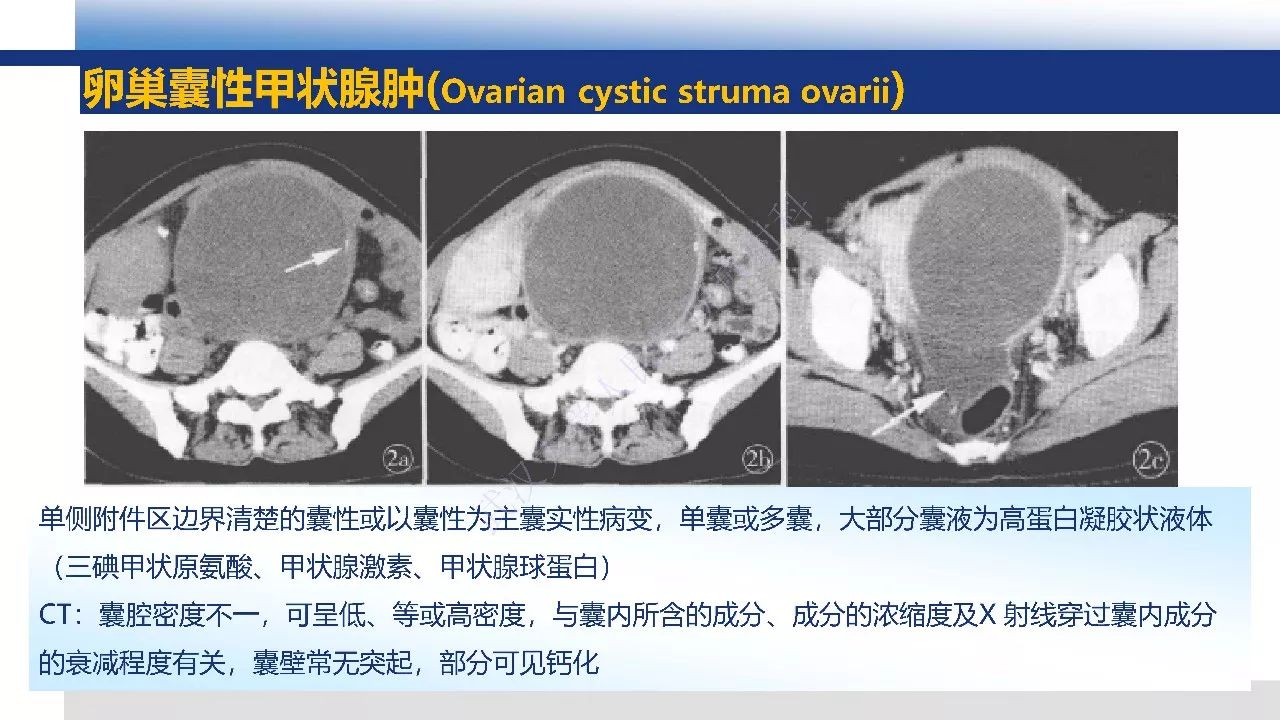 卵巢囊性甲状腺肿(Ovarian cystic struma ovarii)

2a

2b

2c

单侧附件区边界清楚的囊性或以囊性为主囊实性病变，单囊或多囊，大部分囊液为高蛋白凝胶状液体（三碘甲状原氨酸、甲状腺激素、甲状腺球蛋白）

CT：囊腔密度不一，可呈低、等或高密度，与囊内所含的成分、成分的浓缩度及X 射线穿过囊内成分的衰减程度有关，囊壁常无突起，部分可见钙化